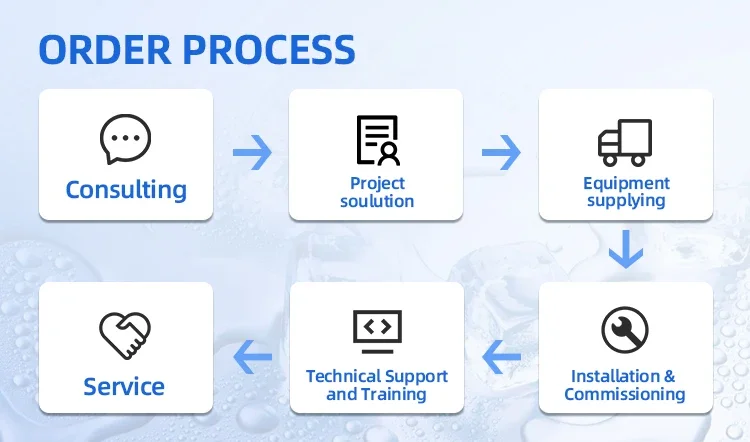 ORDER PROCESS

Consulting

Project soulution

Equipment supplying

Installation & Commissioning

Technical Support and Training

Service